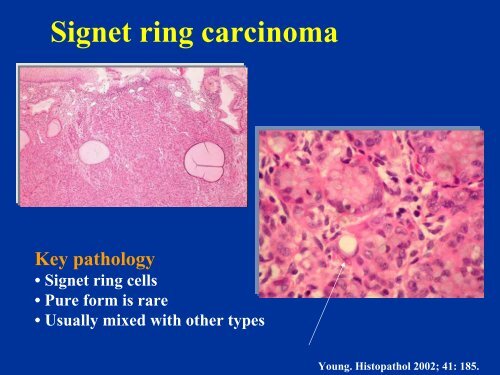 Signet ring carcinoma

Key pathology
• Signet ring cells
• Pure form is rare
• Usually mixed with other types

Young. Histopathol 2002; 41: 185.